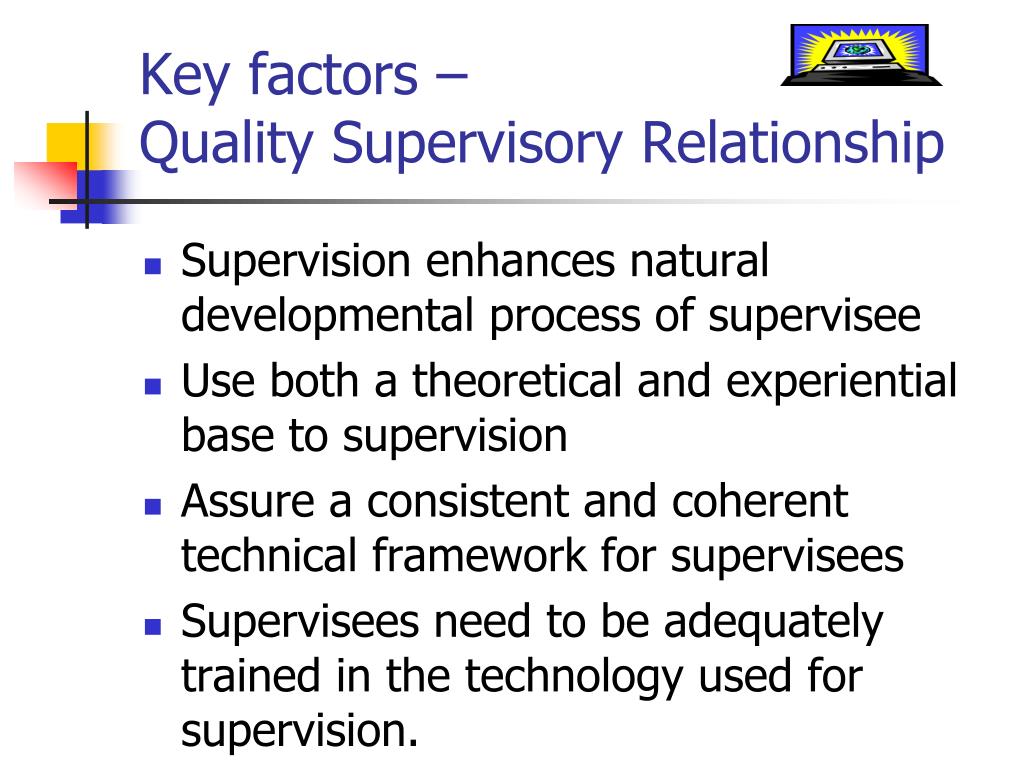 Key factors –
Quality Supervisory Relationship

- Supervision enhances natural developmental process of supervisee
- Use both a theoretical and experiential base to supervision
- Assure a consistent and coherent technical framework for supervisees
- Supervisees need to be adequately trained in the technology used for supervision.